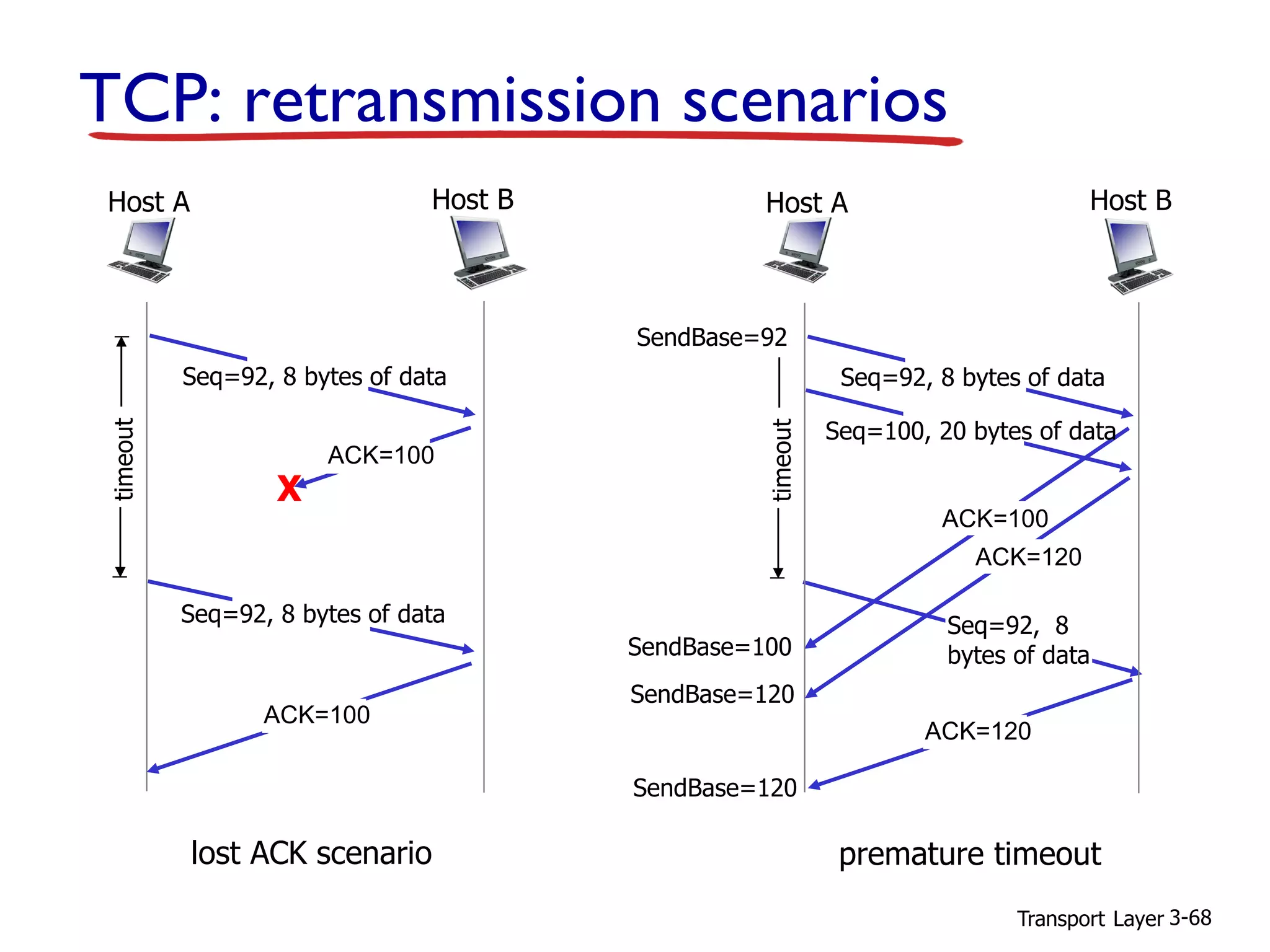 TCP: retransmission scenarios

Host A

Host B

timeout

Seq=92, 8 bytes of data

ACK=100

X

Seq=92, 8 bytes of data

ACK=100

lost ACK scenario

Host A

Host B

SendBase=92

timeout

Seq=92, 8 bytes of data

Seq=100, 20 bytes of data

ACK=100

ACK=120

Seq=92, 8 bytes of data

SendBase=100

SendBase=120

ACK=120

SendBase=120

premature timeout

Transport Layer 3-68